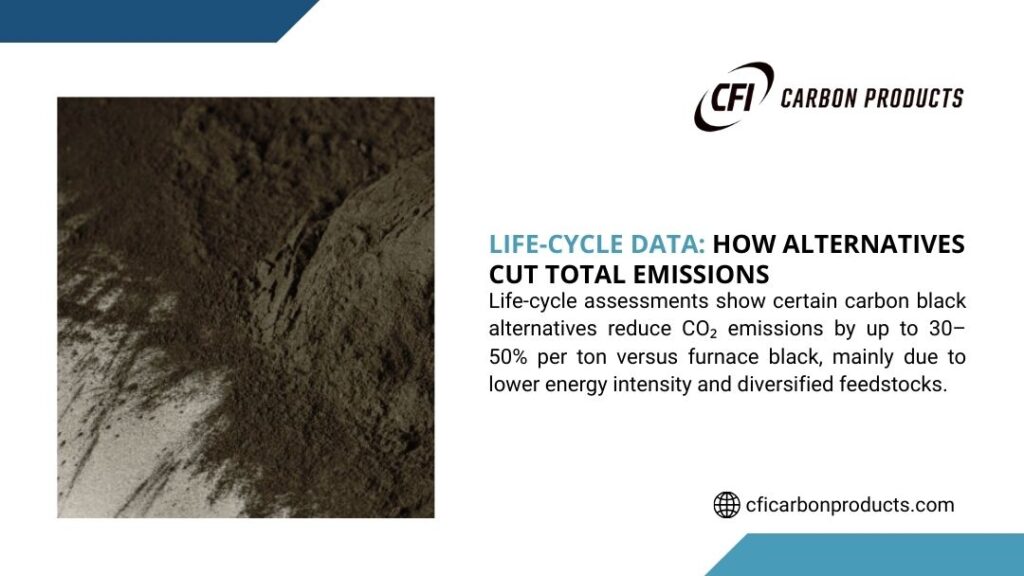 CFI CARBON PRODUCTS

LIFE-CYCLE DATA: HOW ALTERNATIVES CUT TOTAL EMISSIONS

Life-cycle assessments show certain carbon black alternatives reduce $CO_2$ emissions by up to 30–50% per ton versus furnace black, mainly due to lower energy intensity and diversified feedstocks.

cficarbonproducts.com